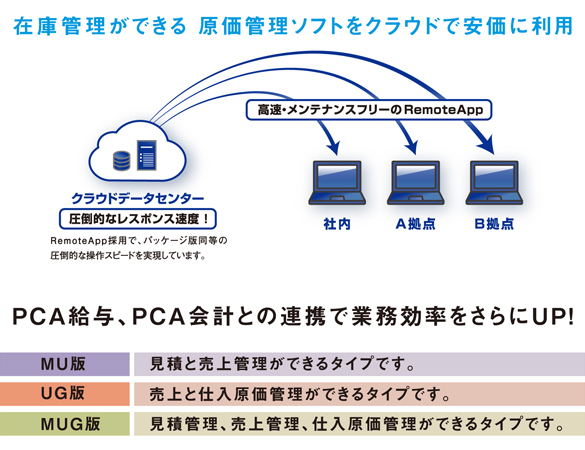 在庫管理ができる 原価管理ソフトをクラウドで安価に利用

高速・メンテナンスフリーのRemoteApp

クラウドデータセンター

圧倒的なレスポンス速度！

RemoteApp採用で、パッケージ版同等の圧倒的な操作スピードを実現しています。

社内

A拠点

B拠点

PCA給与、PCA会計との連携で業務効率をさらにUP!

| MU版 | 見積と売上管理ができるタイプです。 |
|---|---|
| UG版 | 売上と仕入原価管理ができるタイプです。 |
| MUG版 | 見積管理、売上管理、仕入原価管理ができるタイプです。 |